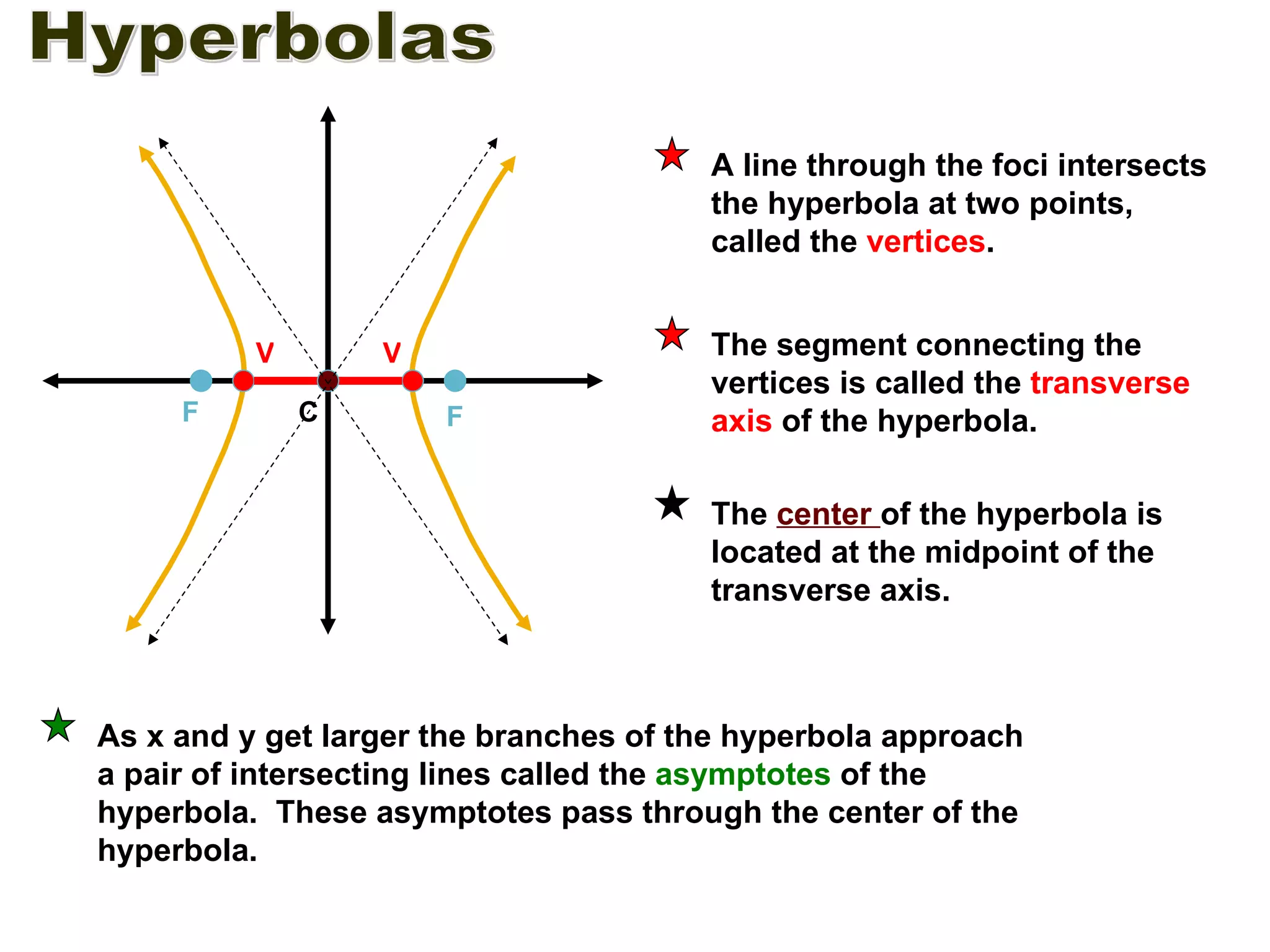 Hyperbolas

V V
F C F

A line through the foci intersects the hyperbola at two points, called the vertices.

The segment connecting the vertices is called the transverse axis of the hyperbola.

The center of the hyperbola is located at the midpoint of the transverse axis.

As x and y get larger the branches of the hyperbola approach a pair of intersecting lines called the asymptotes of the hyperbola. These asymptotes pass through the center of the hyperbola.